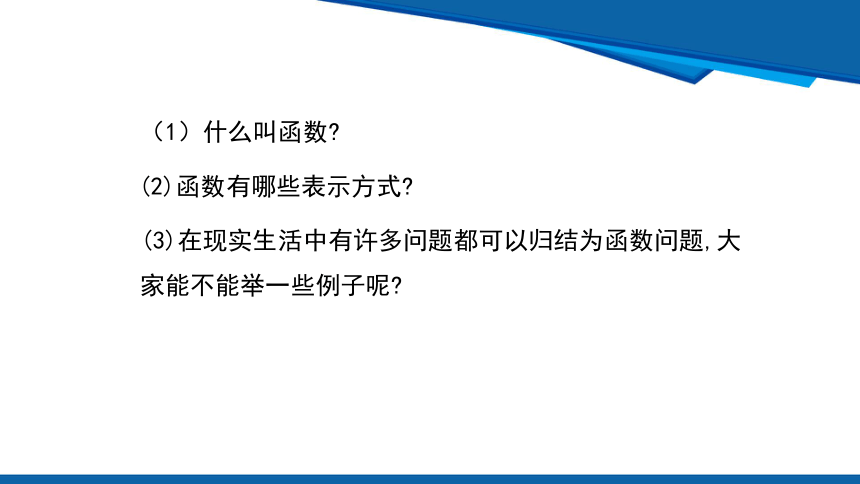 （1）什么叫函数?

(2)函数有哪些表示方式?

(3)在现实生活中有许多问题都可以归结为函数问题,大家能不能举一些例子呢?